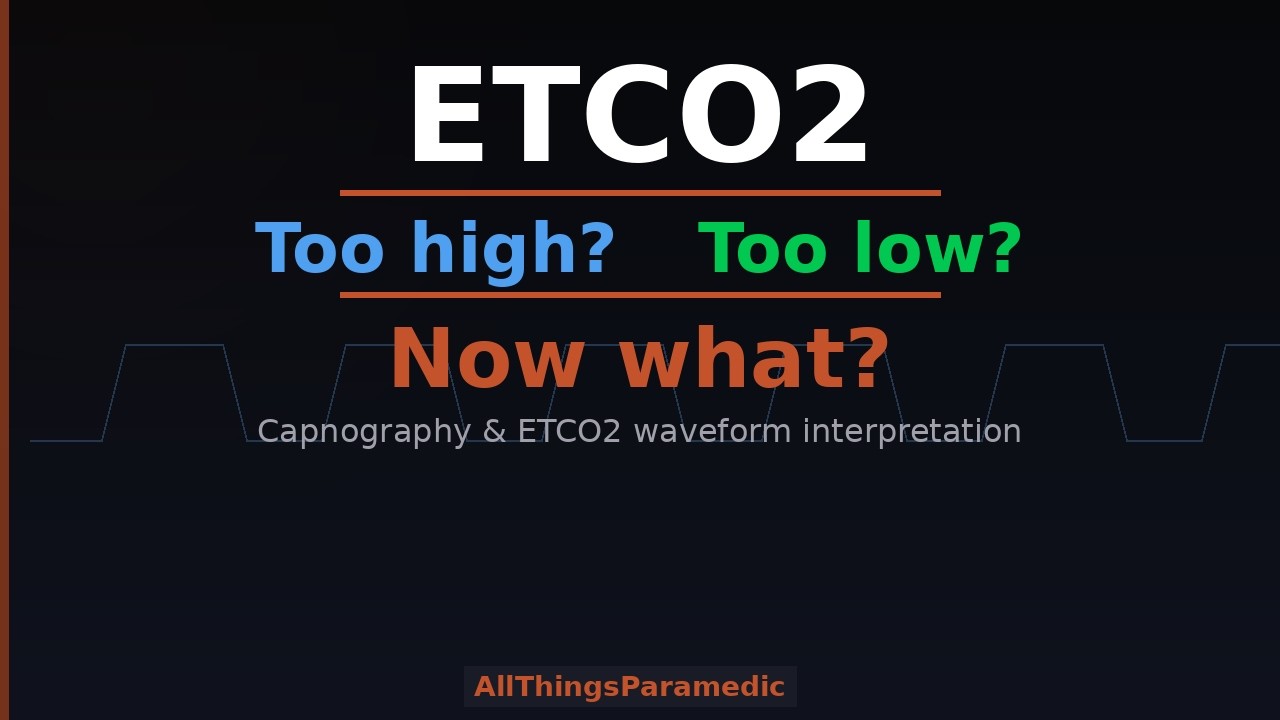 ETCO2

Too high? Too low?

Now what?

Capnography & ETCO2 waveform interpretation

AllThingsParamedic